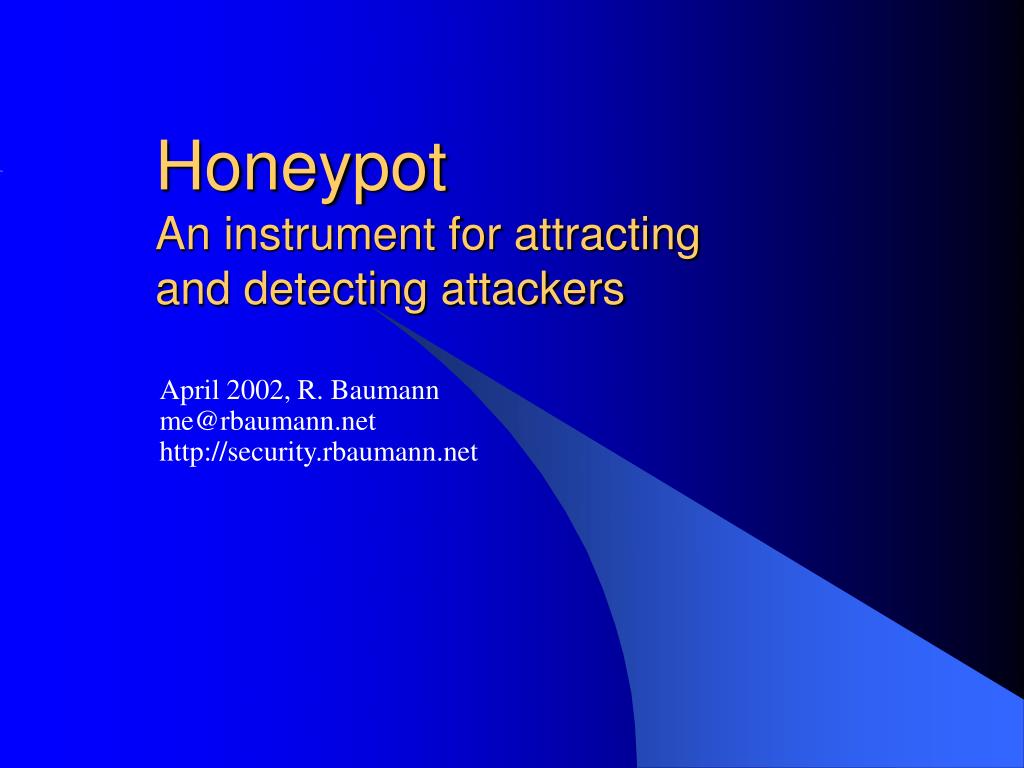 Honeypot
An instrument for attracting and detecting attackers

April 2002, R. Baumann
me@rbaumann.net
http://security.rbaumann.net